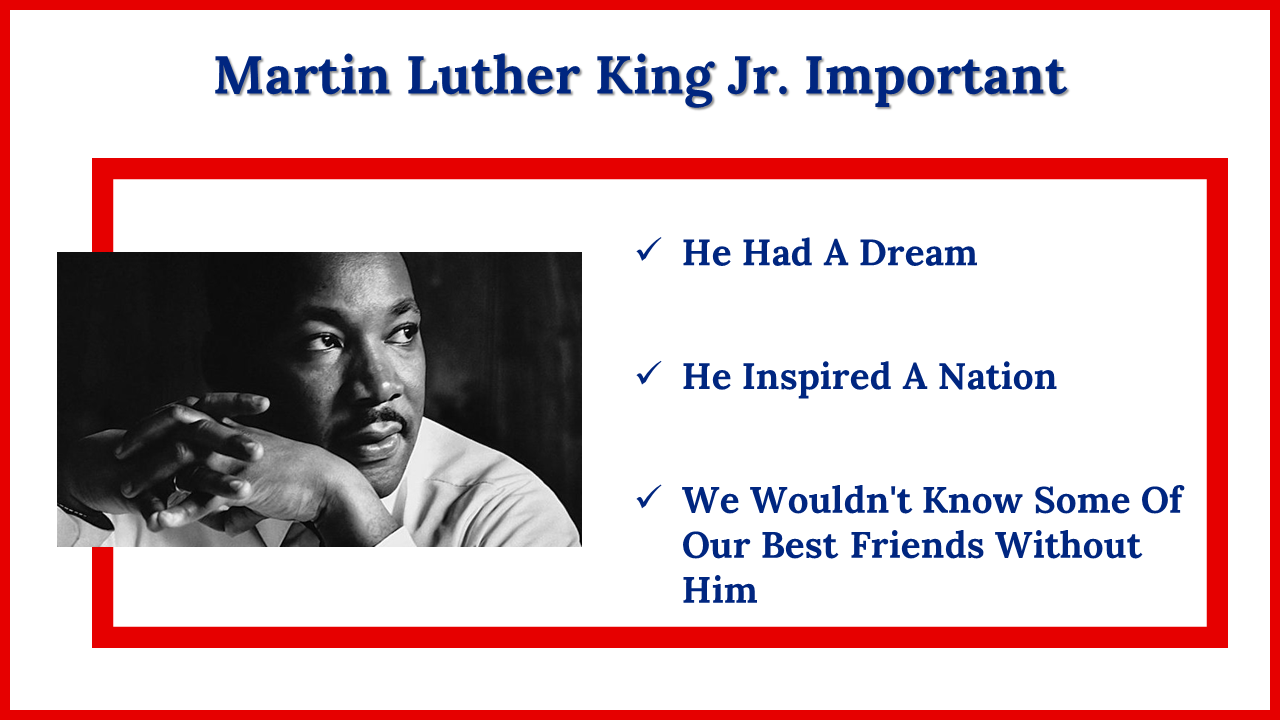 Martin Luther King Jr. Important

✓ He Had A Dream

✓ He Inspired A Nation

✓ We Wouldn't Know Some Of Our Best Friends Without Him